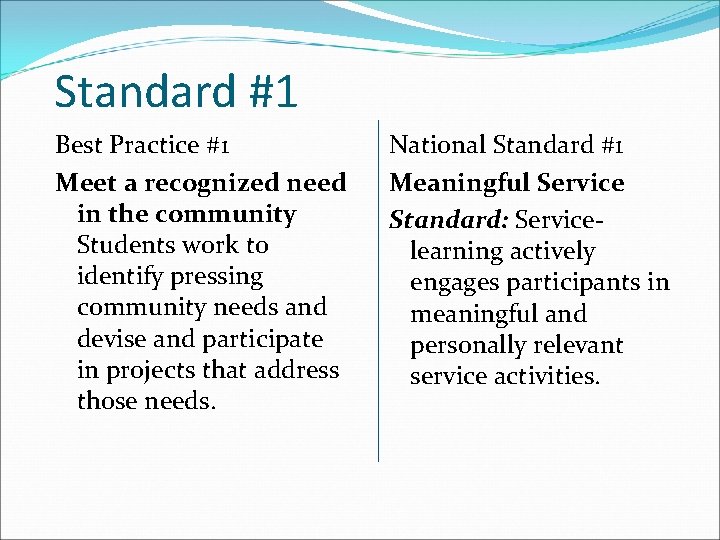 Standard #1

Best Practice #1

Meet a recognized need in the community Students work to identify pressing community needs and devise and participate in projects that address those needs.

National Standard #1

Meaningful Service

Standard: Service-learning actively engages participants in meaningful and personally relevant service activities.